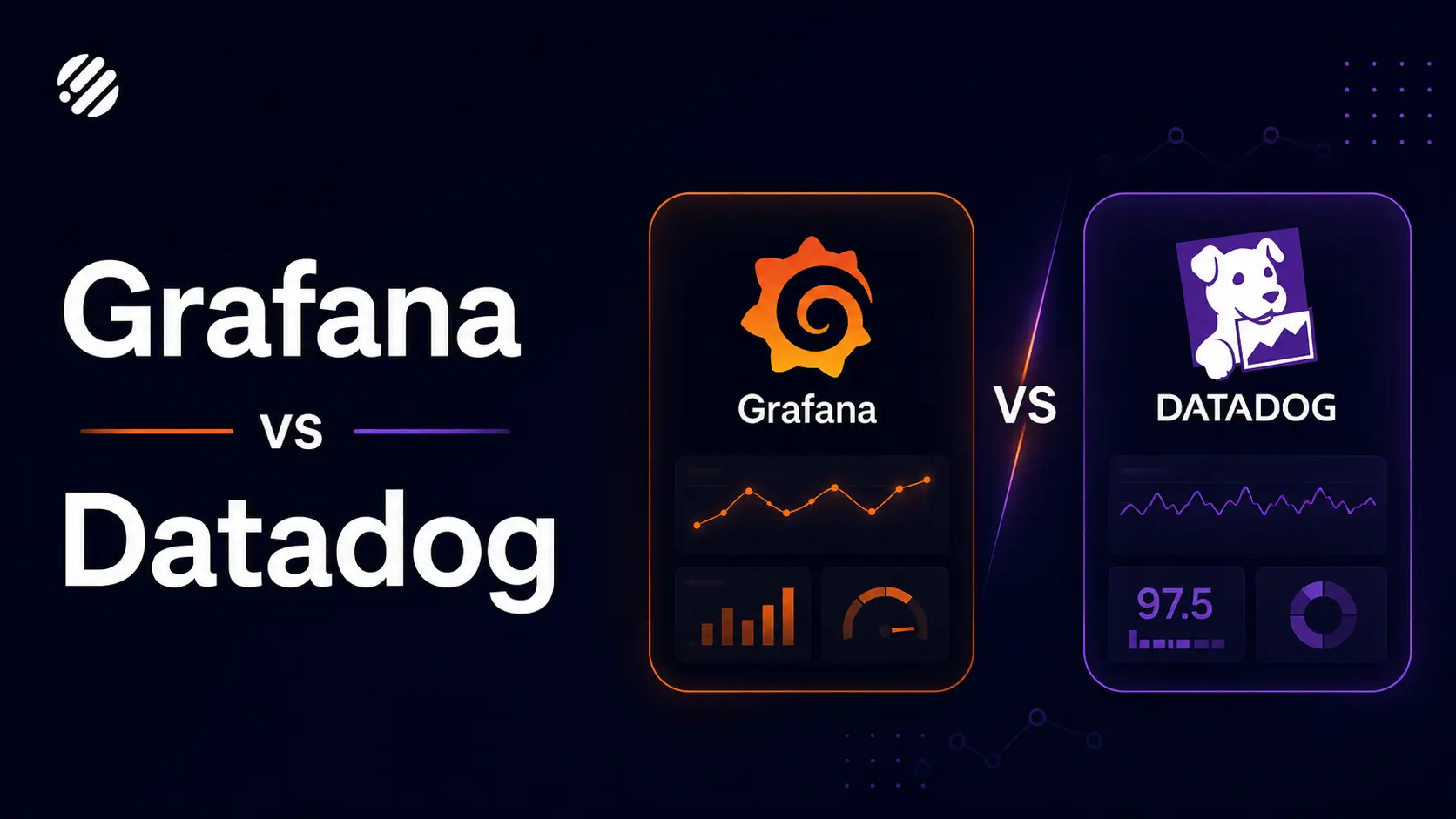 Grafana
vs
Datadog

Grafana

VS

DATADOG

97.5